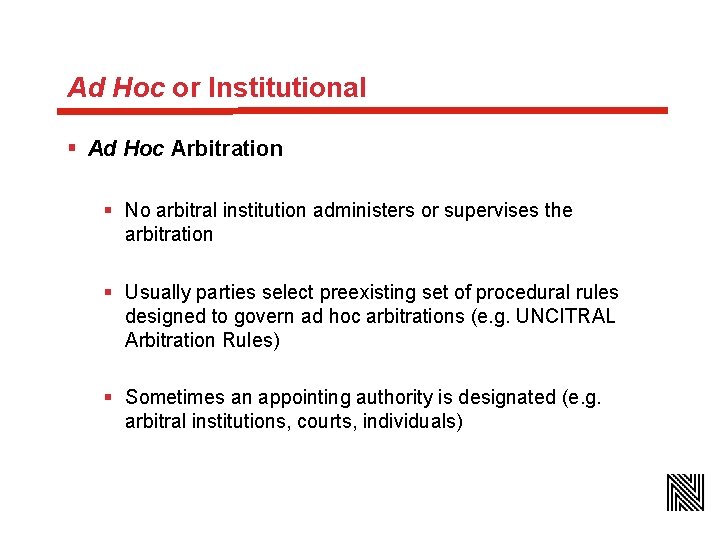 Ad Hoc or Institutional

▪ Ad Hoc Arbitration

▪ No arbitral institution administers or supervises the arbitration

▪ Usually parties select preexisting set of procedural rules designed to govern ad hoc arbitrations (e.g. UNCITRAL Arbitration Rules)

▪ Sometimes an appointing authority is designated (e.g. arbitral institutions, courts, individuals)